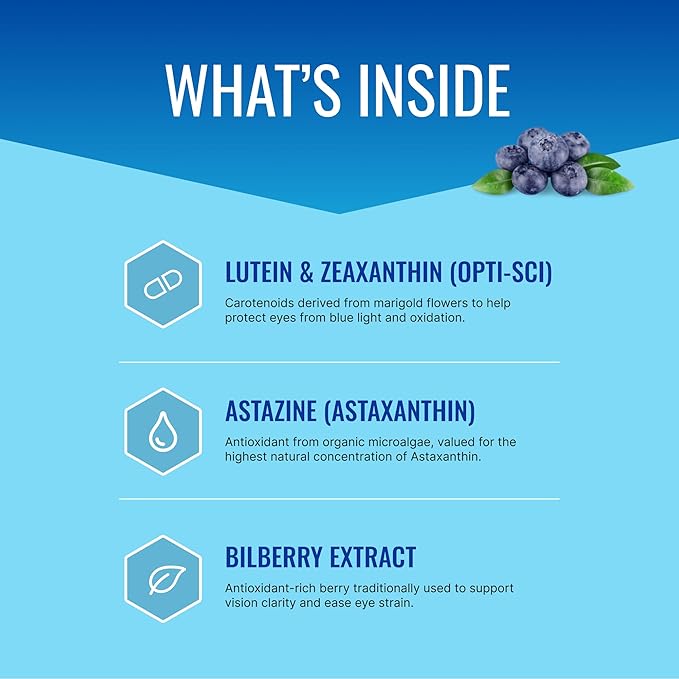 WHAT'S INSIDE

LUTEIN & ZEAXANTHIN (OPTI-SCI)

Carotenoids derived from marigold flowers to help protect eyes from blue light and oxidation.

ASTAZINE (ASTAXANTHIN)

Antioxidant from organic microalgae, valued for the highest natural concentration of Astaxanthin.

BILBERRY EXTRACT

Antioxidant-rich berry traditionally used to support vision clarity and ease eye strain.